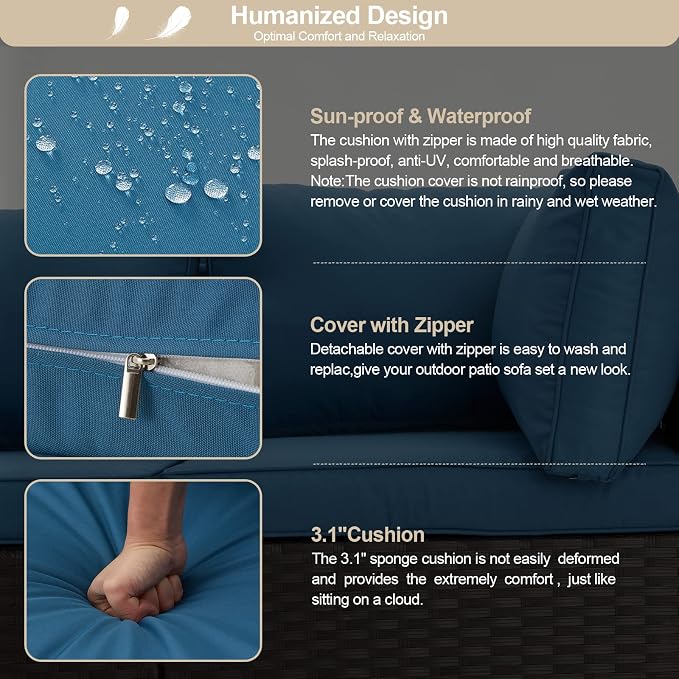 Humanized Design
Optimal Comfort and Relaxation

Sun-proof & Waterproof
The cushion with zipper is made of high quality fabric, splash-proof, anti-UV, comfortable and breathable. Note:The cushion cover is not rainproof, so please remove or cover the cushion in rainy and wet weather.

Cover with Zipper
Detachable cover with zipper is easy to wash and replac,give your outdoor patio sofa set a new look.

3.1''Cushion
The 3.1" sponge cushion is not easily deformed and provides the extremely comfort , just like sitting on a cloud.